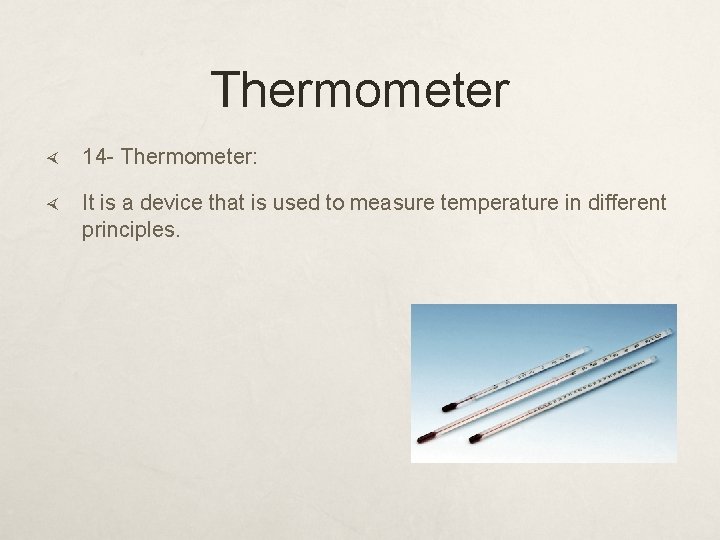 Thermometer

14- Thermometer:

It is a device that is used to measure temperature in different principles.